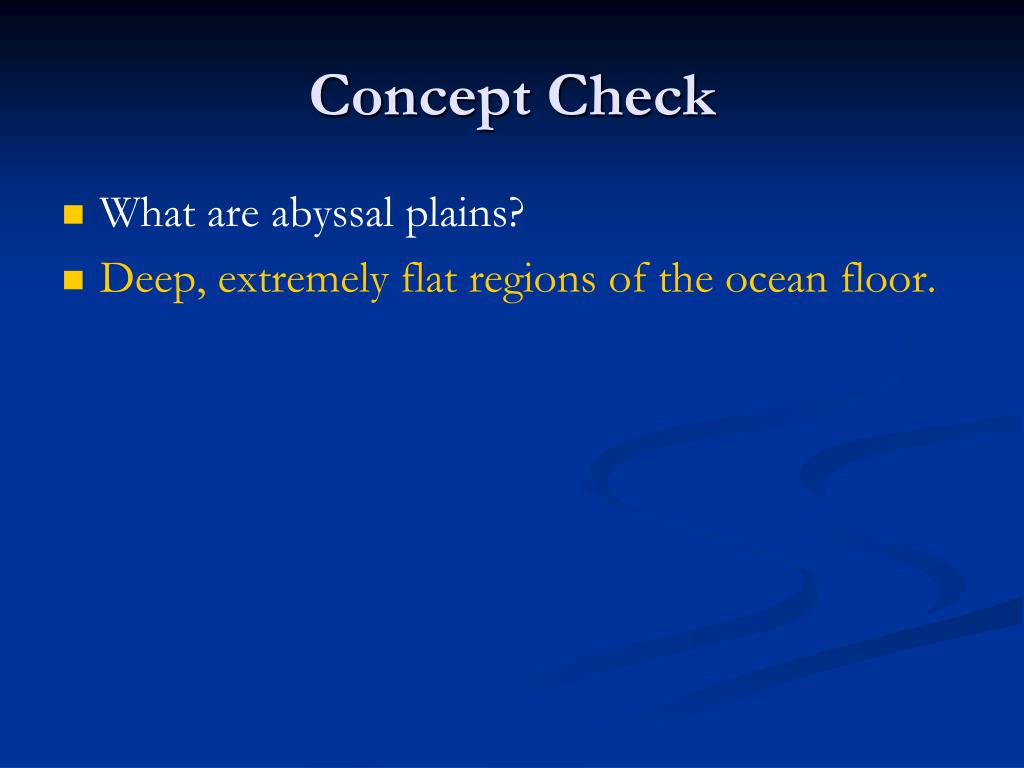 Concept Check

What are abyssal plains?

Deep, extremely flat regions of the ocean floor.